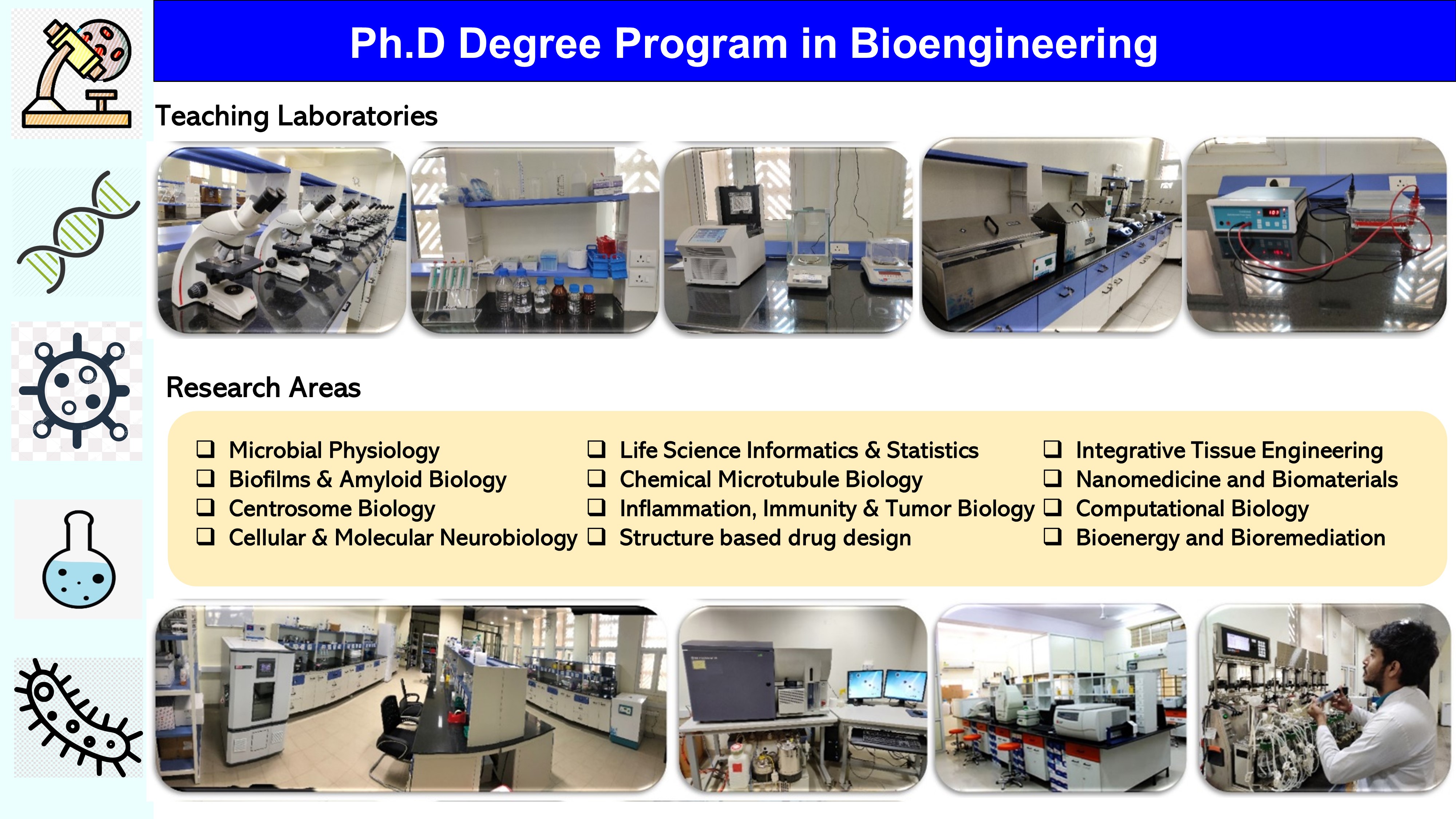 Ph.D Degree Program in Bioengineering

Teaching Laboratories

Research Areas

❑ Microbial Physiology
❑ Biofilms & Amyloid Biology
❑ Centrosome Biology
❑ Cellular & Molecular Neurobiology

❑ Life Science Informatics & Statistics
❑ Chemical Microtubule Biology
❑ Inflammation, Immunity & Tumor Biology
❑ Structure based drug design

❑ Integrative Tissue Engineering
❑ Nanomedicine and Biomaterials
❑ Computational Biology
❑ Bioenergy and Bioremediation